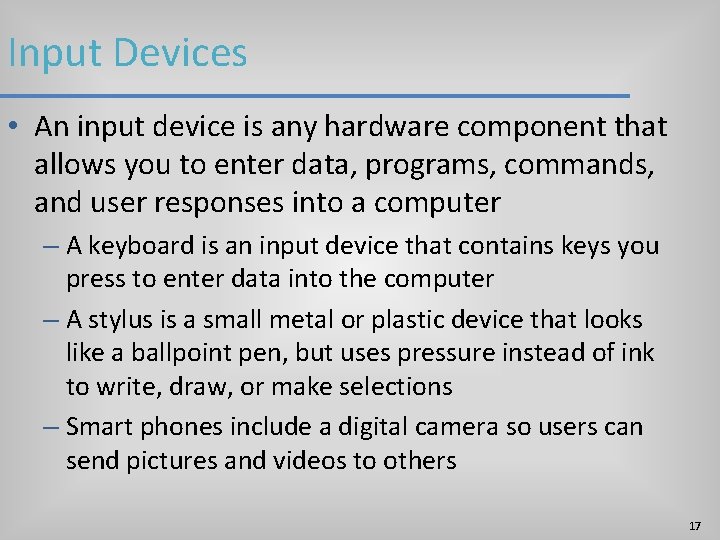 Input Devices

• An input device is any hardware component that allows you to enter data, programs, commands, and user responses into a computer

– A keyboard is an input device that contains keys you press to enter data into the computer

– A stylus is a small metal or plastic device that looks like a ballpoint pen, but uses pressure instead of ink to write, draw, or make selections

– Smart phones include a digital camera so users can send pictures and videos to others

17